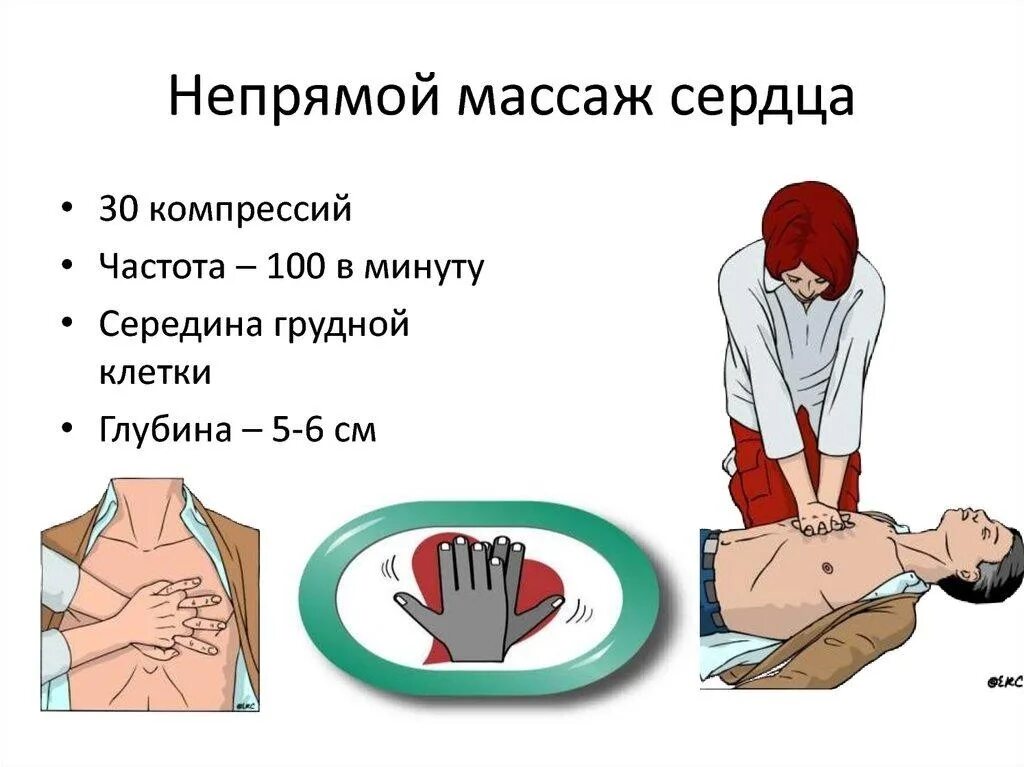 Непрямой массаж сердца

• 30 компрессий
• Частота – 100 в минуту
• Середина грудной клетки
• Глубина – 5-6 см

©ERC

©ERC